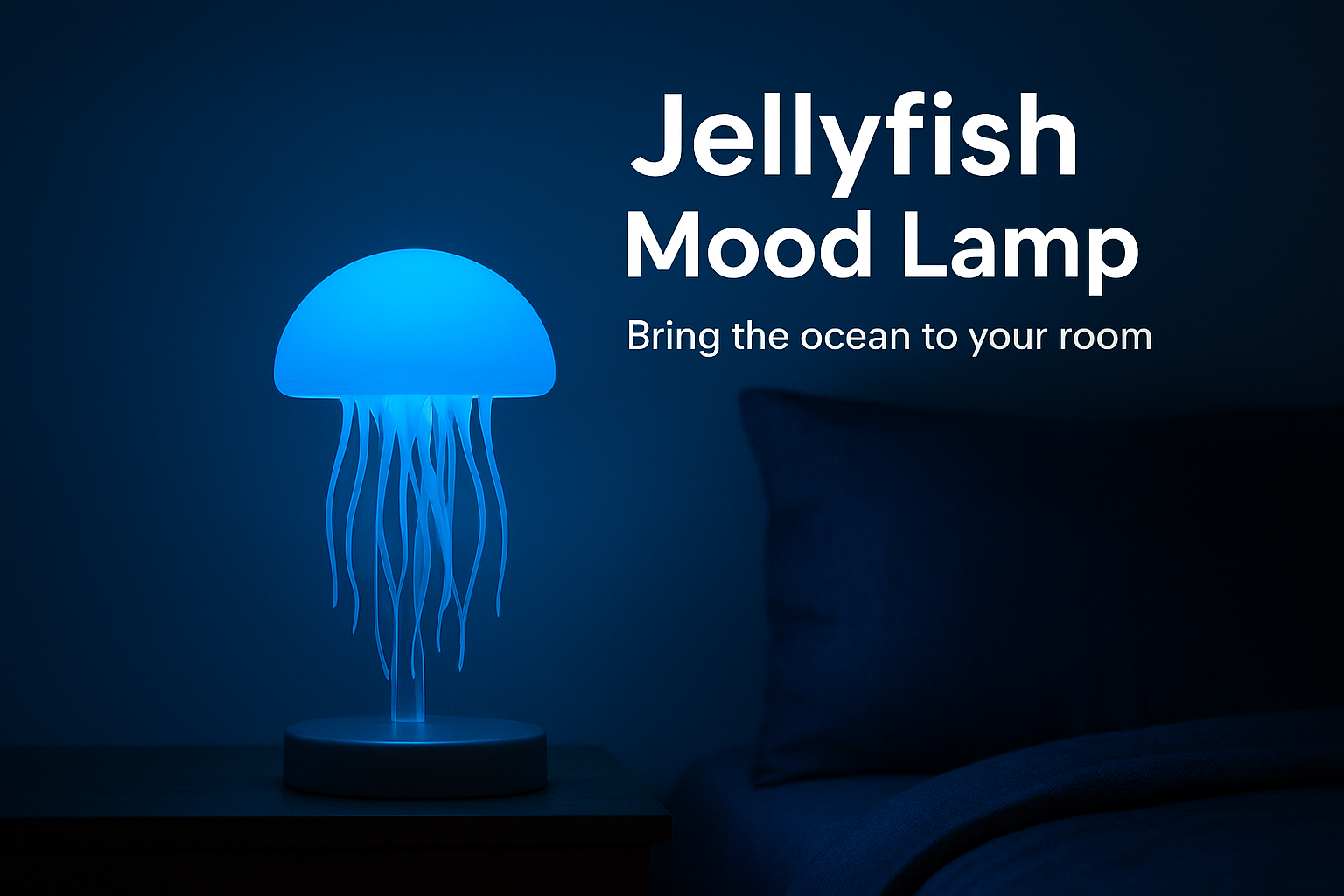 Jellyfish
Mood Lamp

Bring the ocean to your room